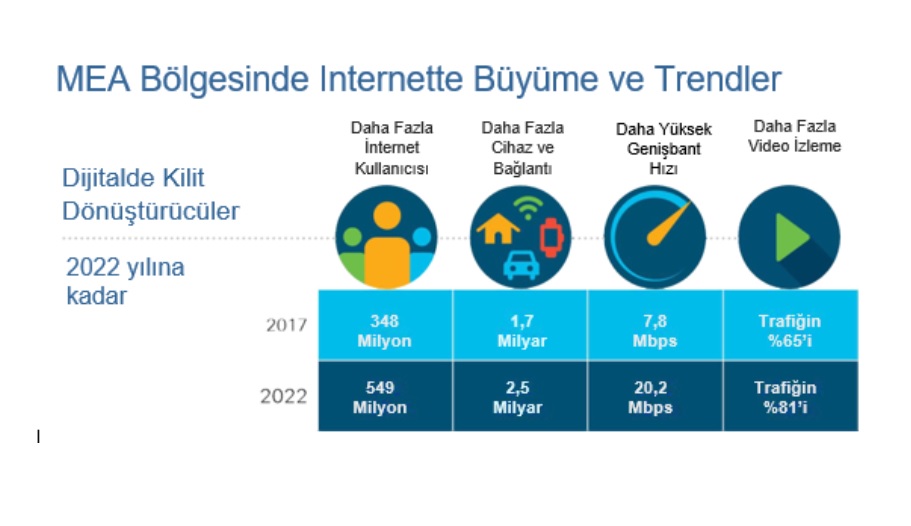 MEA Bölgesinde Internette Büyüme ve Trendler

Dijitalde Kilit Dönüştürücüler

2022 yılına kadar

| | Daha Fazla İnternet Kullanıcısı | Daha Fazla Cihaz ve Bağlantı | Daha Yüksek Genişbant Hızı | Daha Fazla Video İzleme |
|---|---|---|---|---|
| 2017 | 348 Milyon | 1,7 Milyar | 7,8 Mbps | Trafiğin %65'i |
| 2022 | 549 Milyon | 2,5 Milyar | 20,2 Mbps | Trafiğin %81'i |